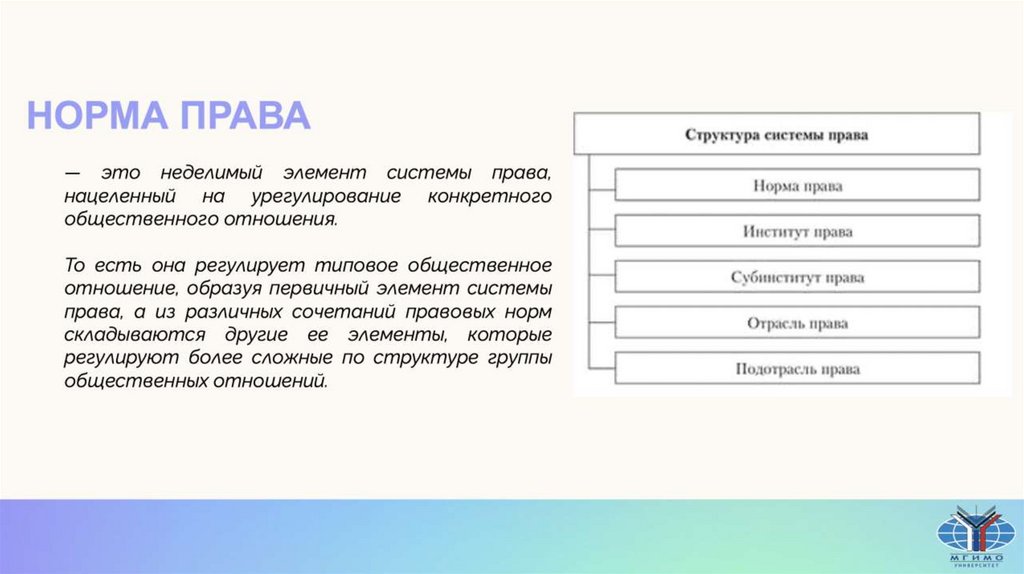 НОРМА ПРАВА

— это неделимый элемент системы права, нацеленный на урегулирование конкретного общественного отношения.

То есть она регулирует типовое общественное отношение, образуя первичный элемент системы права, а из различных сочетаний правовых норм складываются другие ее элементы, которые регулируют более сложные по структуре группы общественных отношений.

Структура системы права

Норма права

Институт права

Субинститут права

Отрасль права

Подотрасль права

МГИМО
УНИВЕРСИТЕТ